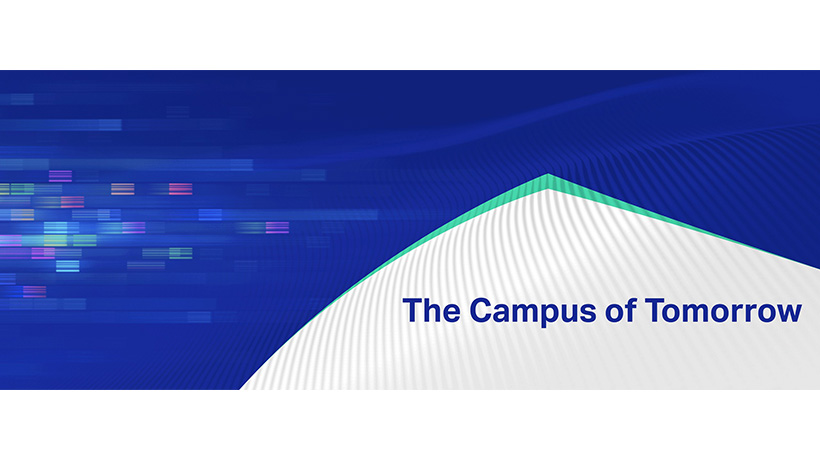 The Campus of Tomorrow